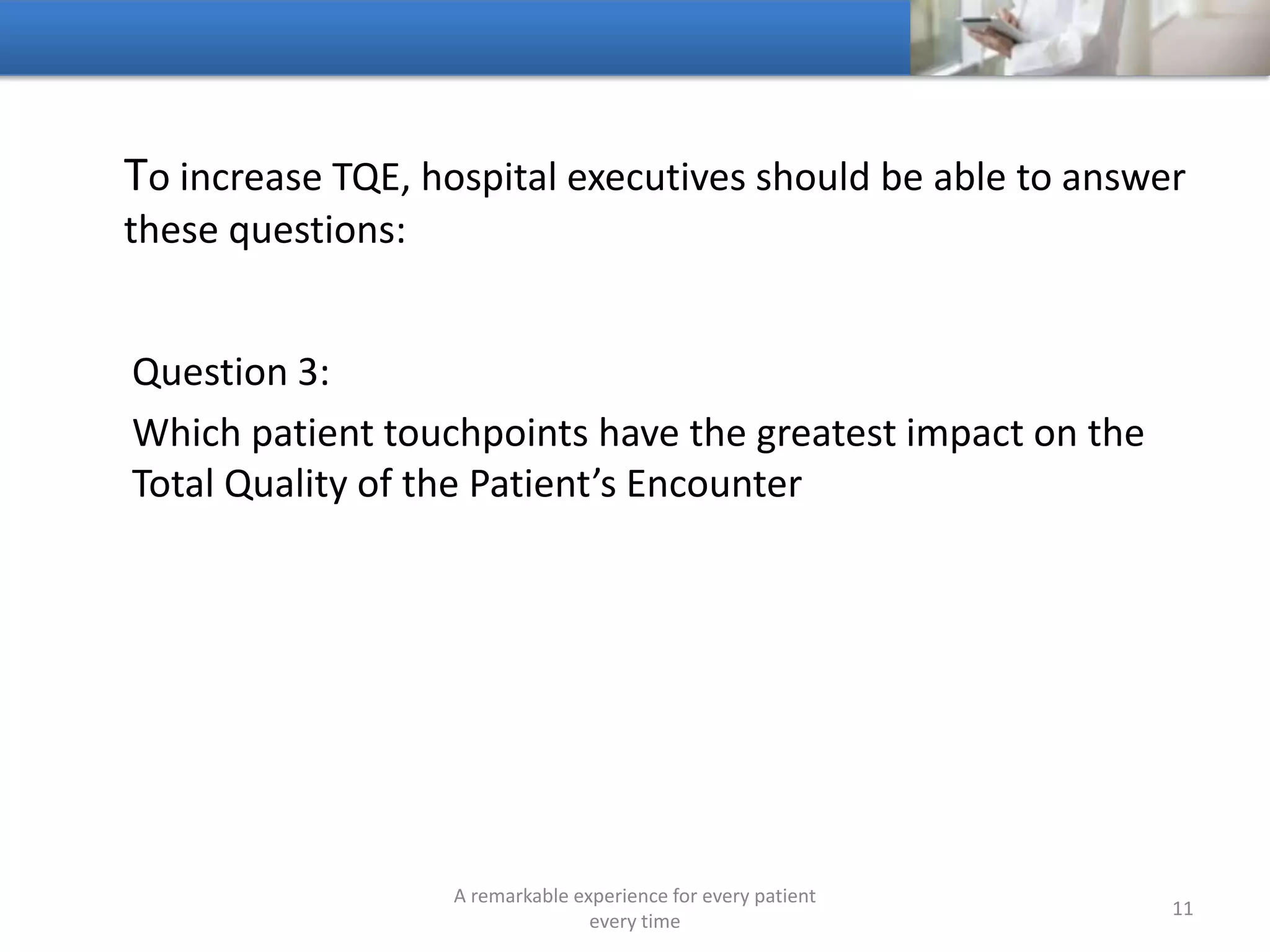 To increase TQE, hospital executives should be able to answer these questions:

Question 3:

Which patient touchpoints have the greatest impact on the Total Quality of the Patient’s Encounter

A remarkable experience for every patient every time

11